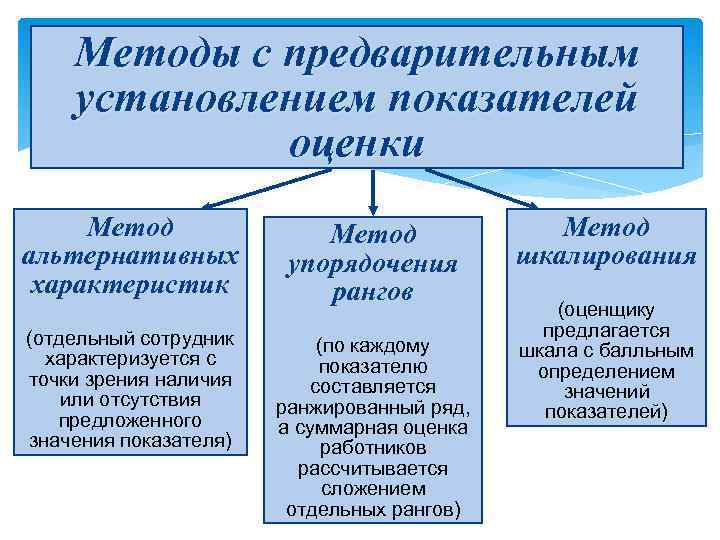 Методы с предварительным установлением показателей оценки

Метод альтернативных характеристик

(отдельный сотрудник характеризуется с точки зрения наличия или отсутствия предложенного значения показателя)

Метод упорядочения рангов

(по каждому показателю составляется ранжированный ряд, а суммарная оценка работников рассчитывается сложением отдельных рангов)

Метод шкалирования

(оценщику предлагается шкала с балльным определением значений показателей)